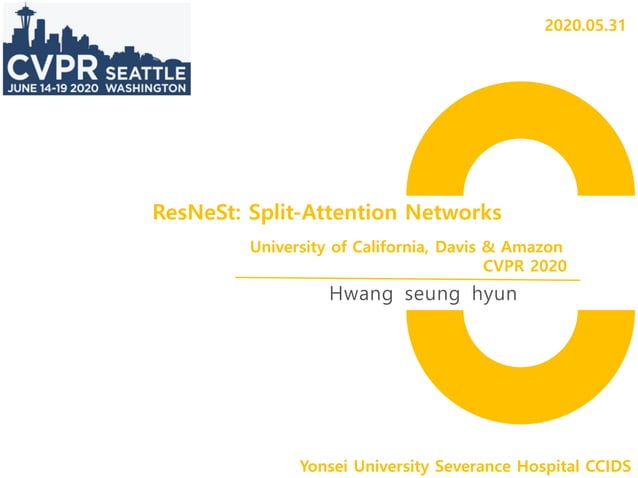 CVPR SEATTLE
JUNE 14-19 2020 WASHINGTON

2020.05.31

ResNeSt: Split-Attention Networks

University of California, Davis & Amazon
CVPR 2020

Hwang seung hyun

Yonsei University Severance Hospital CCIDS